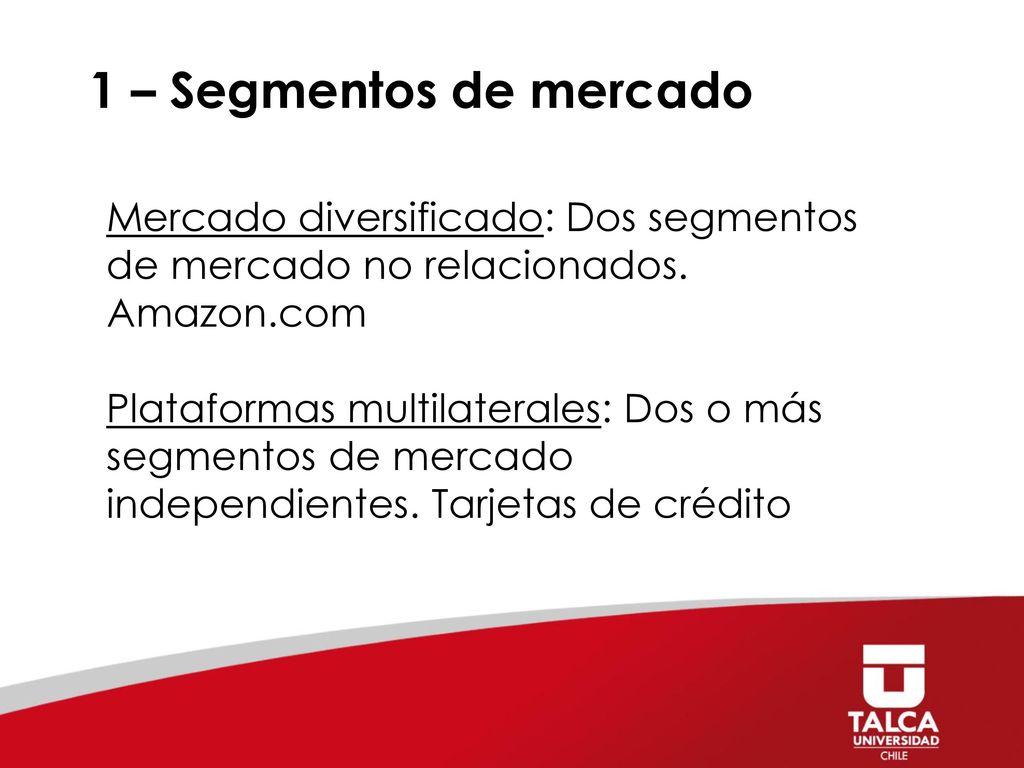 1 – Segmentos de mercado

Mercado diversificado: Dos segmentos de mercado no relacionados. Amazon.com

Plataformas multilaterales: Dos o más segmentos de mercado independientes. Tarjetas de crédito

TALCA
UNIVERSIDAD
CHILE